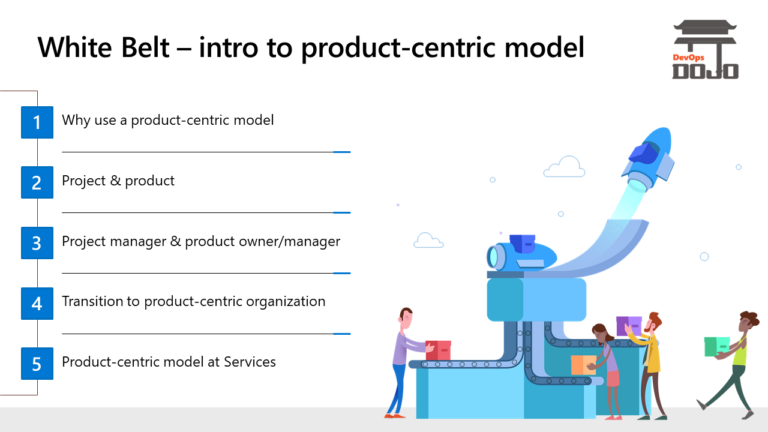 White Belt – intro to product-centric model

DevOps DOJO

1 Why use a product-centric model

2 Project & product

3 Project manager & product owner/manager

4 Transition to product-centric organization

5 Product-centric model at Services